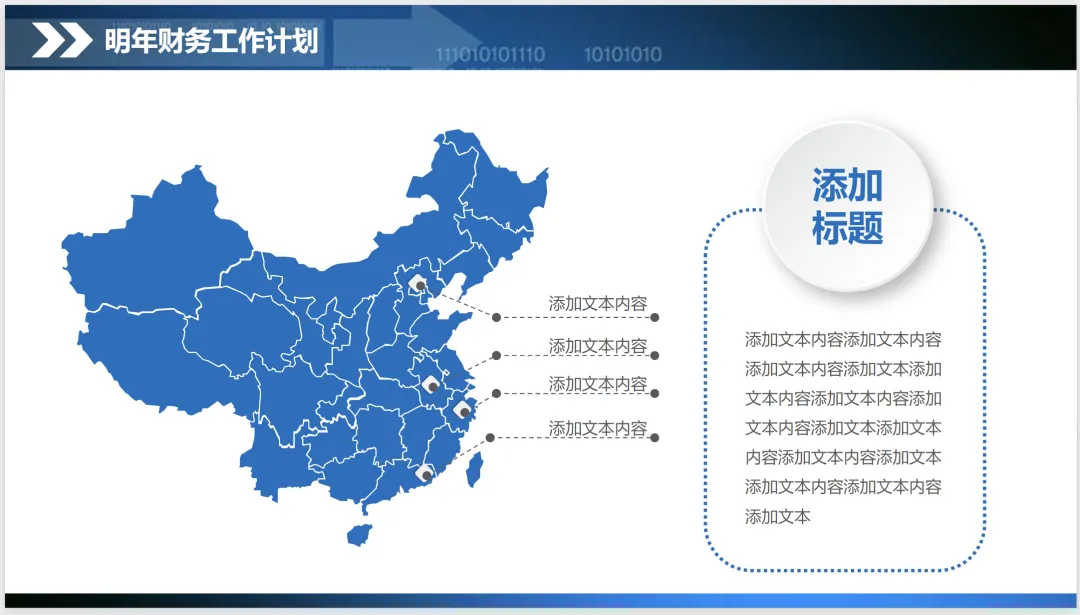 明年财务工作计划

111010101110 10101010

添加文本内容
添加文本内容
添加文本内容
添加文本内容

添加标题

添加文本内容添加文本内容添加文本内容添加文本添加文本内容添加文本内容添加文本内容添加文本添加文本内容添加文本内容添加文本添加文本内容添加文本内容添加文本